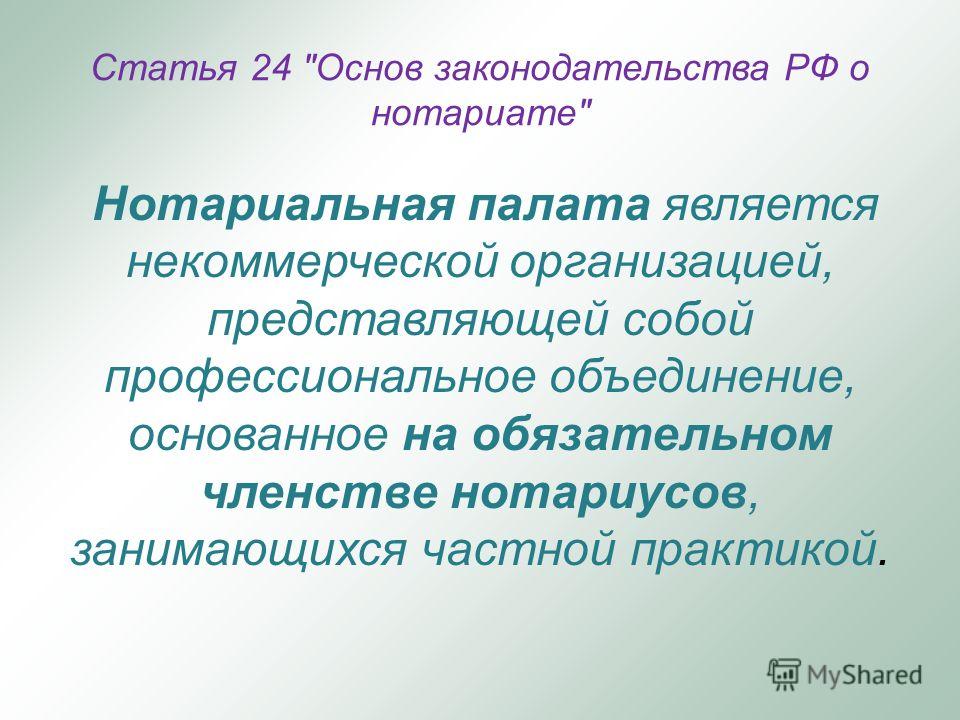 Статья 24 "Основ законодательства РФ о нотариате"

Нотариальная палата является некоммерческой организацией, представляющей собой профессиональное объединение, основанное на обязательном членстве нотариусов, занимающихся частной практикой.

MyShared